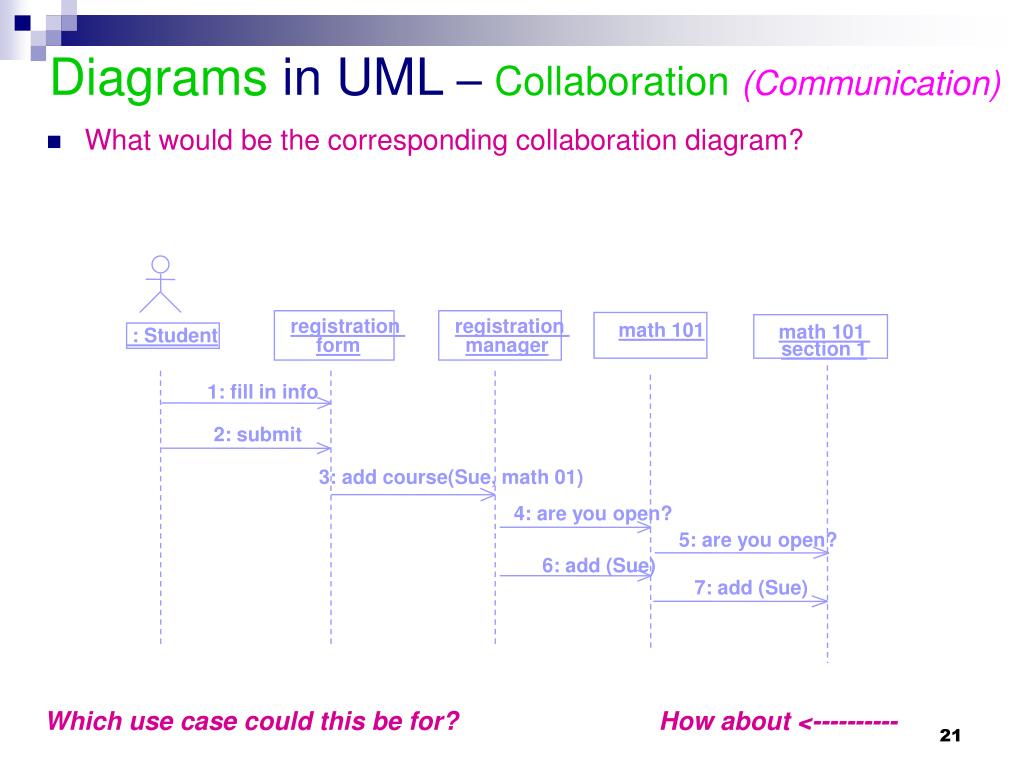 Diagrams in UML – Collaboration (Communication)

What would be the corresponding collaboration diagram?

: Student

registration form

registration manager

math 101

math 101 section 1

1: fill in info

2: submit

3: add course(Sue, math 01)

4: are you open?

5: are you open?

6: add (Sue)

7: add (Sue)

Which use case could this be for?

How about <----------

21